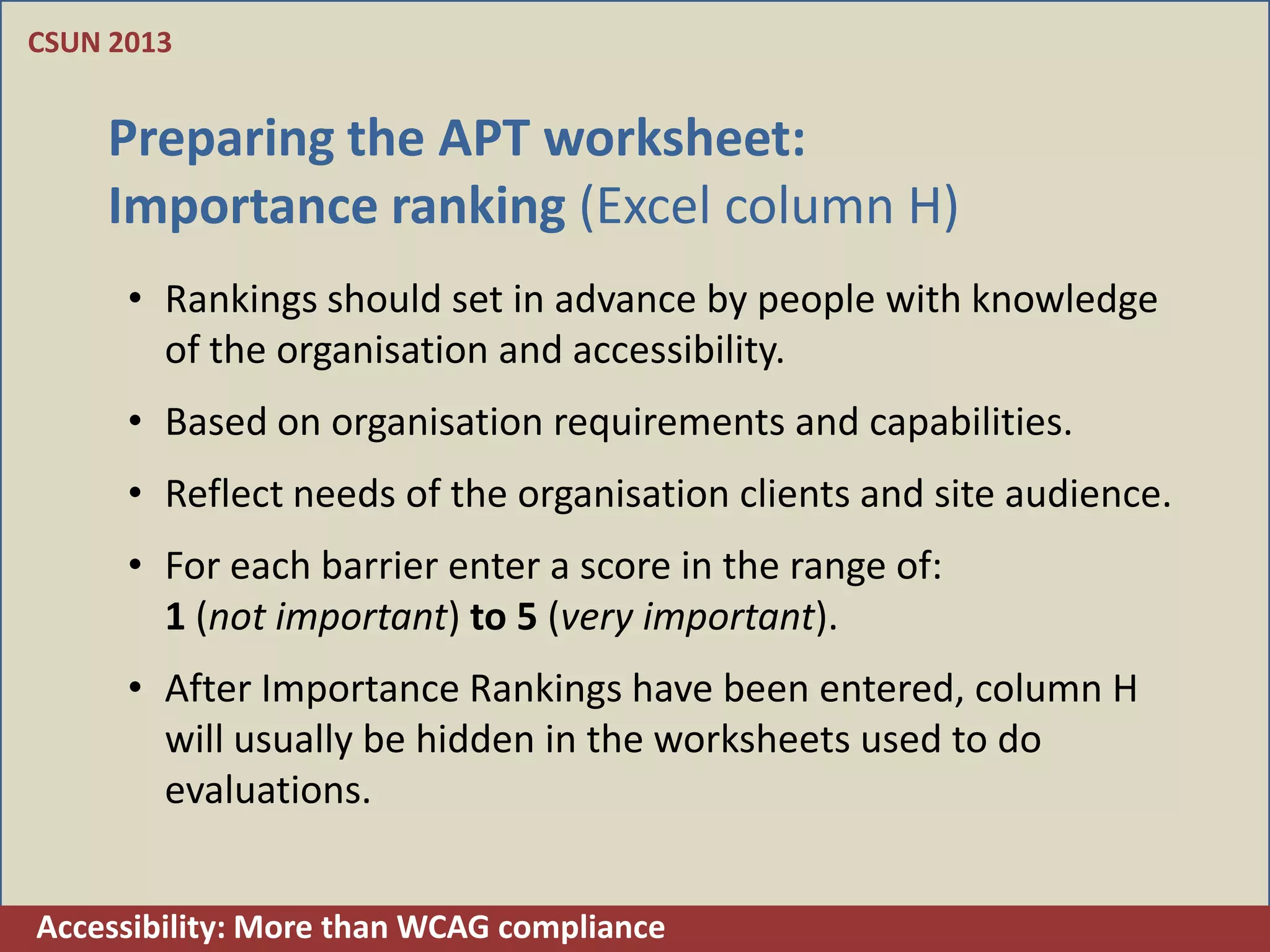 CSUN 2013

Preparing the APT worksheet: Importance ranking (Excel column H)

• Rankings should set in advance by people with knowledge of the organisation and accessibility.

• Based on organisation requirements and capabilities.

• Reflect needs of the organisation clients and site audience.

• For each barrier enter a score in the range of: 1 (not important) to 5 (very important).

• After Importance Rankings have been entered, column H will usually be hidden in the worksheets used to do evaluations.

Accessibility: More than WCAG compliance